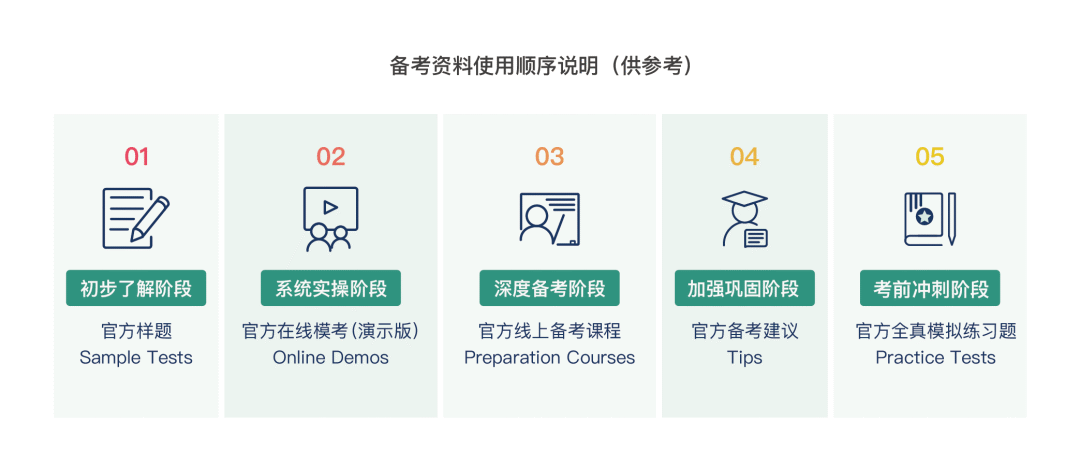 备考资料使用顺序说明（供参考）

01
初步了解阶段
官方样题
Sample Tests

02
系统实操阶段
官方在线模考（演示版）
Online Demos

03
深度备考阶段
官方线上备考课程
Preparation Courses

04
加强巩固阶段
官方备考建议
Tips

05
考前冲刺阶段
官方全真模拟练习题
Practice Tests